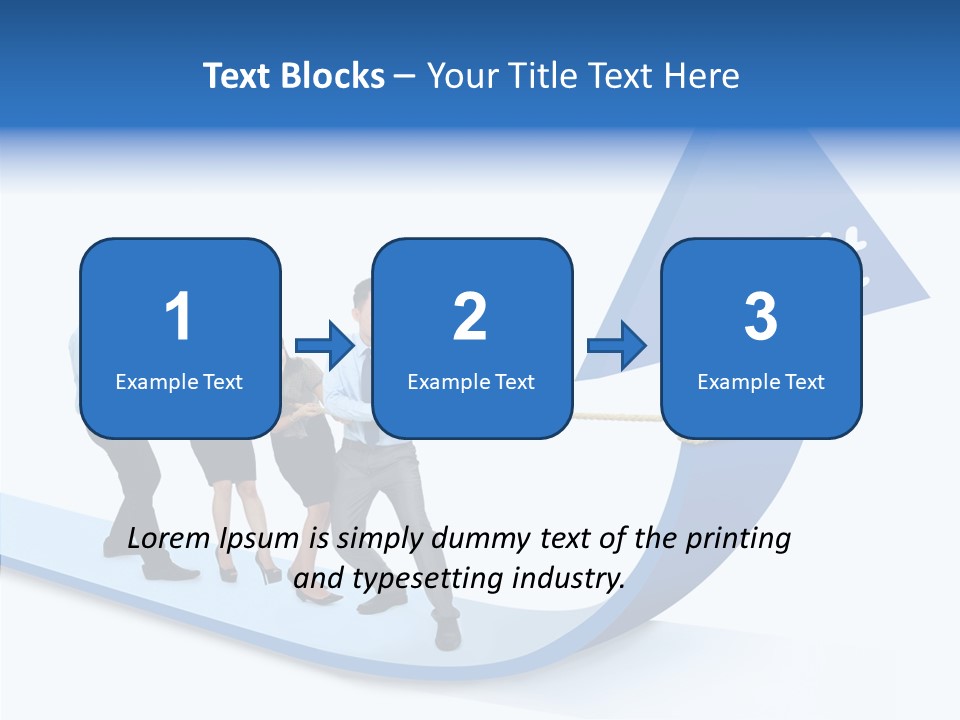 Text Blocks – Your Title Text Here

1
Example Text

2
Example Text

3
Example Text

Lorem Ipsum is simply dummy text of the printing and typesetting industry.